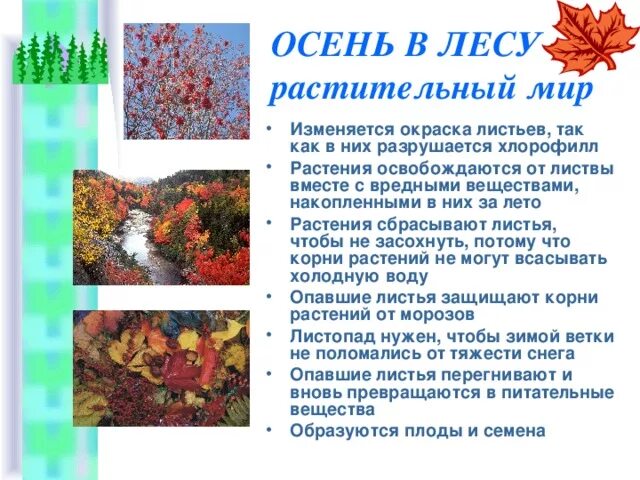 ОСЕНЬ В ЛЕСУ
растительный мир

• Изменяется окраска листьев, так как в них разрушается хлорофилл
• Растения освобождаются от листвы вместе с вредными веществами, накопленными в них за лето
• Растения сбрасывают листья, чтобы не засохнуть, потому что корни растений не могут всасывать холодную воду
• Опавшие листья защищают корни растений от морозов
• Листопад нужен, чтобы зимой ветки не поломались от тяжести снега
• Опавшие листья перегнивают и вновь превращаются в питательные вещества
• Образуются плоды и семена